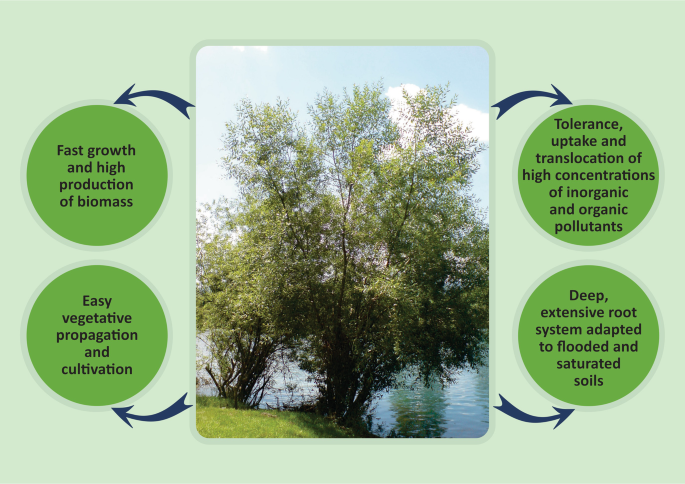 Fast growth and high production of biomass

Easy vegetative propagation and cultivation

Tolerance, uptake and translocation of high concentrations of inorganic and organic pollutants

Deep, extensive root system adapted to flooded and saturated soils